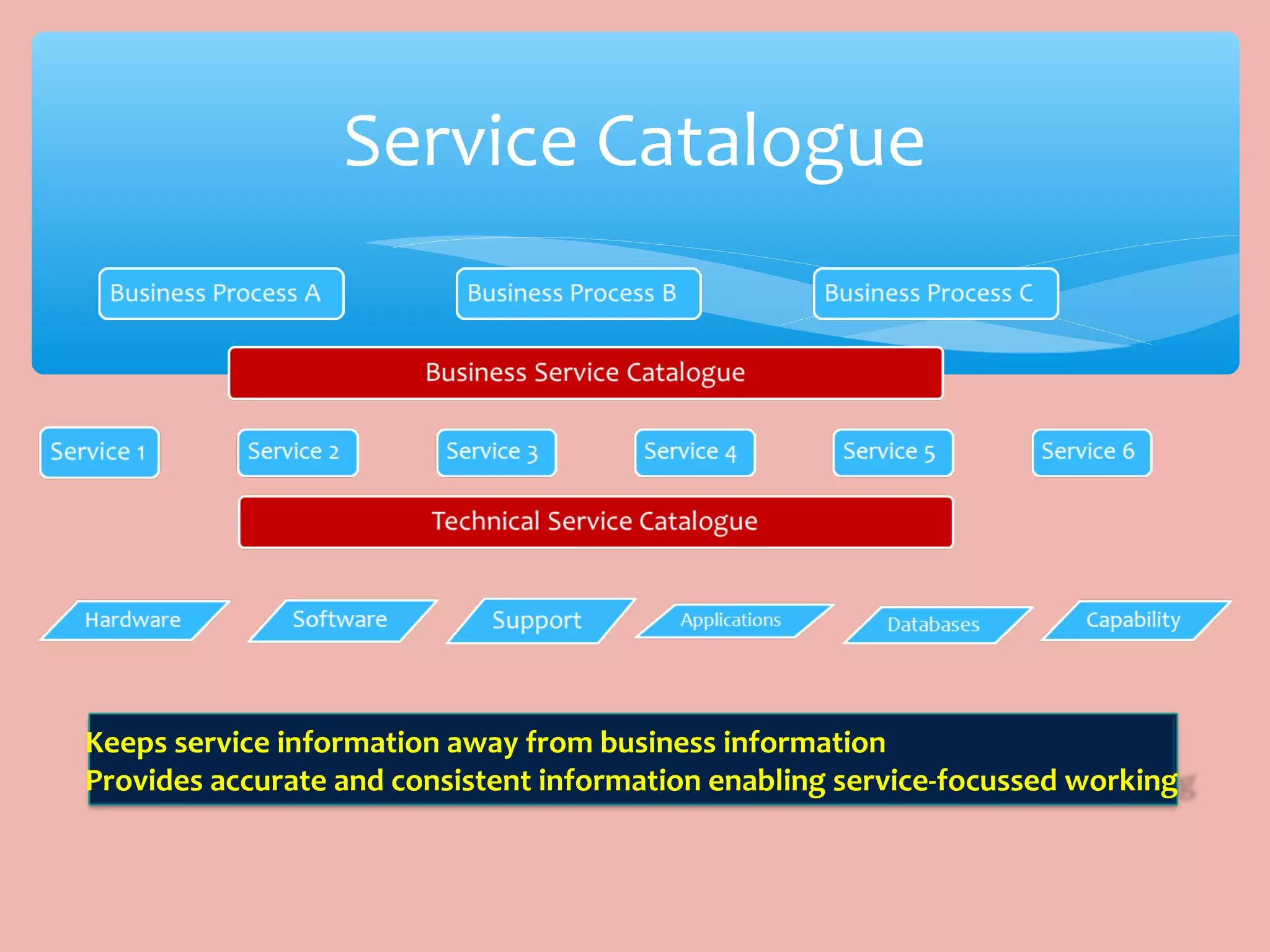 Service Catalogue

Business Process A

Business Process B

Business Process C

Business Service Catalogue

Service 1

Service 2

Service 3

Service 4

Service 5

Service 6

Technical Service Catalogue

Hardware

Software

Support

Applications

Databases

Capability

Keeps service information away from business information
Provides accurate and consistent information enabling service-focussed working